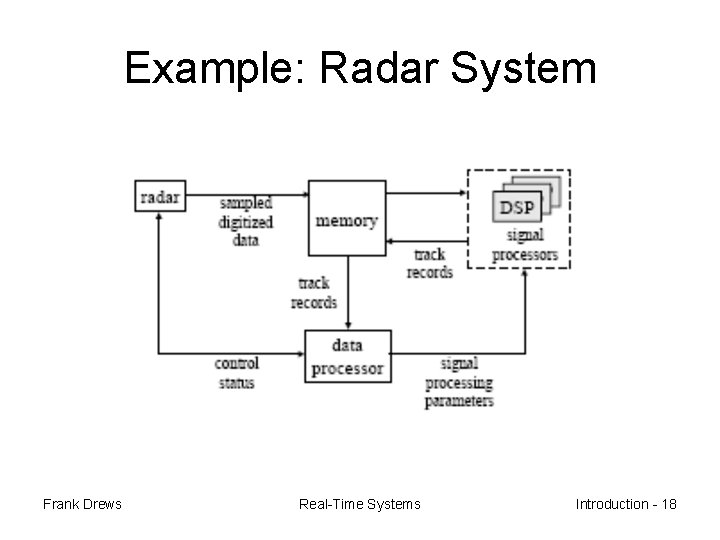 Example: Radar System

radar

sampled digitized data

memory

DSP

signal processors

track records

track records

data processor

control status

signal processing parameters

Frank Drews

Real-Time Systems

Introduction - 18